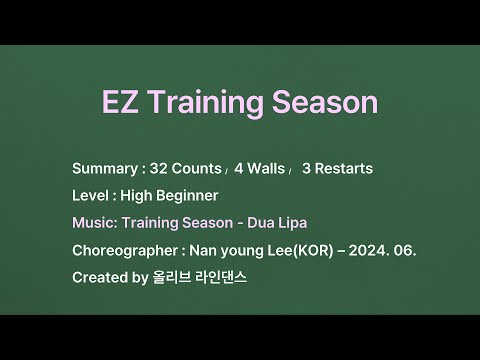 EZ Training Season

Summary : 32 Counts , 4 Walls , 3 Restarts

Level : High Beginner

Music: Training Season - Dua Lipa

Choreographer : Nan young Lee(KOR) – 2024. 06.

Created by 올리브 라인댄스